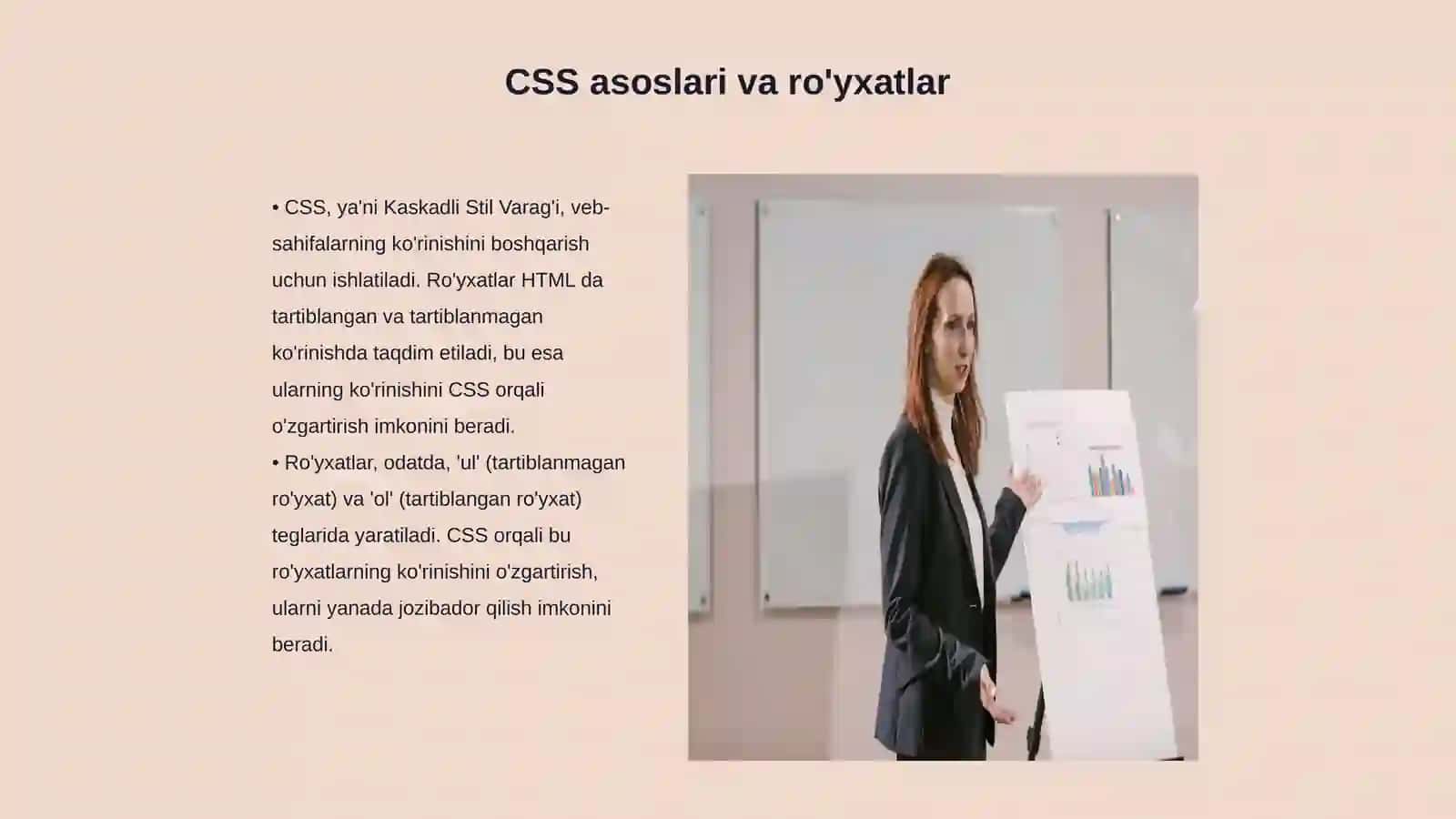 CSS asoslari va ro'yxatlar

• CSS, ya'ni Kaskadli Stil Varag'i, veb-sahifalarning ko'rinishini boshqarish uchun ishlatiladi. Ro'yxatlar HTML da tartiblangan va tartiblanmagan ko'rinishda taqdim etiladi, bu esa ularning ko'rinishini CSS orqali o'zgartirish imkonini beradi.
• Ro'yxatlar, odatda, 'ul' (tartiblanmagan ro'yxat) va 'ol' (tartiblangan ro'yxat) teglarida yaratiladi. CSS orqali bu ro'yxatlarning ko'rinishini o'zgartirish, ularni yanada jozibador qilish imkonini beradi.